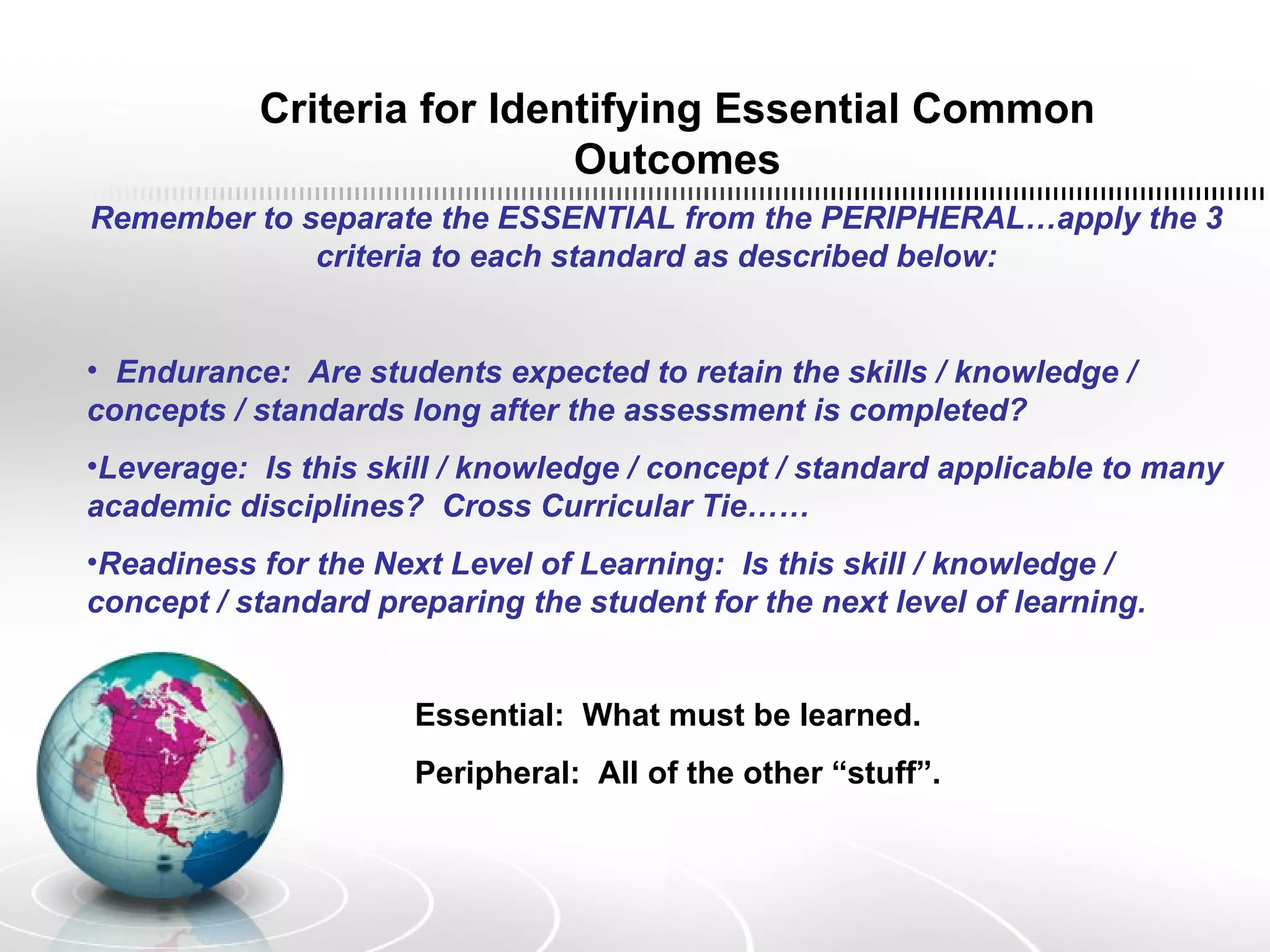 Criteria for Identifying Essential Common Outcomes

Remember to separate the ESSENTIAL from the PERIPHERAL…apply the 3 criteria to each standard as described below:

• Endurance: Are students expected to retain the skills / knowledge / concepts / standards long after the assessment is completed?

•Leverage: Is this skill / knowledge / concept / standard applicable to many academic disciplines? Cross Curricular Tie……

•Readiness for the Next Level of Learning: Is this skill / knowledge / concept / standard preparing the student for the next level of learning.

Essential: What must be learned.

Peripheral: All of the other “stuff”.